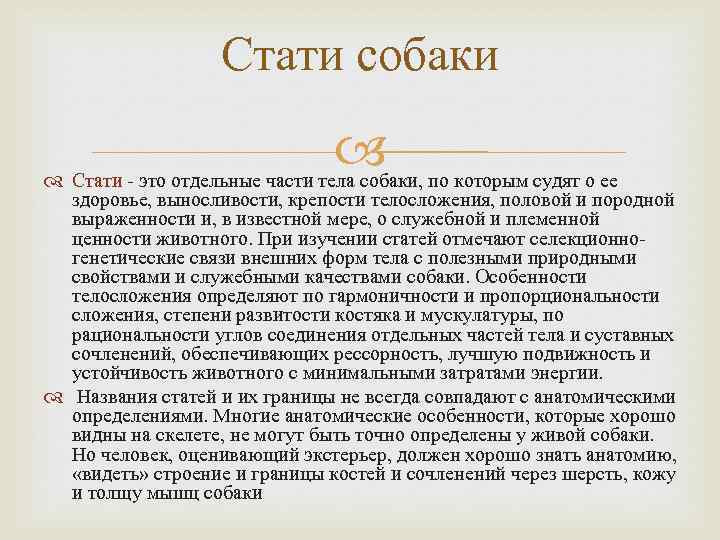 Стати собаки

Стати - это отдельные части тела собаки, по которым судят о ее здоровье, выносливости, крепости телосложения, половой и породной выраженности и, в известной мере, о служебной и племенной ценности животного. При изучении статей отмечают селекционно-генетические связи внешних форм тела с полезными природными свойствами и служебными качествами собаки. Особенности телосложения определяют по гармоничности и пропорциональности сложения, степени развитости костяка и мускулатуры, по рациональности углов соединения отдельных частей тела и суставных сочленений, обеспечивающих рессорность, лучшую подвижность и устойчивость животного с минимальными затратами энергии.

Названия статей и их границы не всегда совпадают с анатомическими определениями. Многие анатомические особенности, которые хорошо видны на скелете, не могут быть точно определены у живой собаки. Но человек, оценивающий экстерьер, должен хорошо знать анатомию, «видеть» строение и границы костей и сочленений через шерсть, кожу и толщу мышц собаки